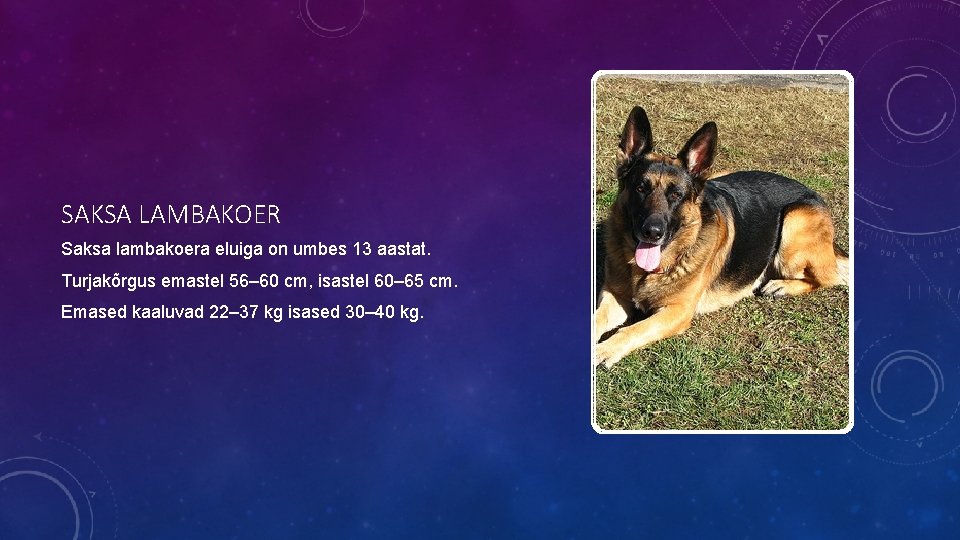 SAKSA LAMBAKOER

Saksa lambakoera eluiga on umbes 13 aastat.

Turjakõrgus emastel 56–60 cm, isastel 60–65 cm.

Emased kaaluvad 22–37 kg isased 30–40 kg.